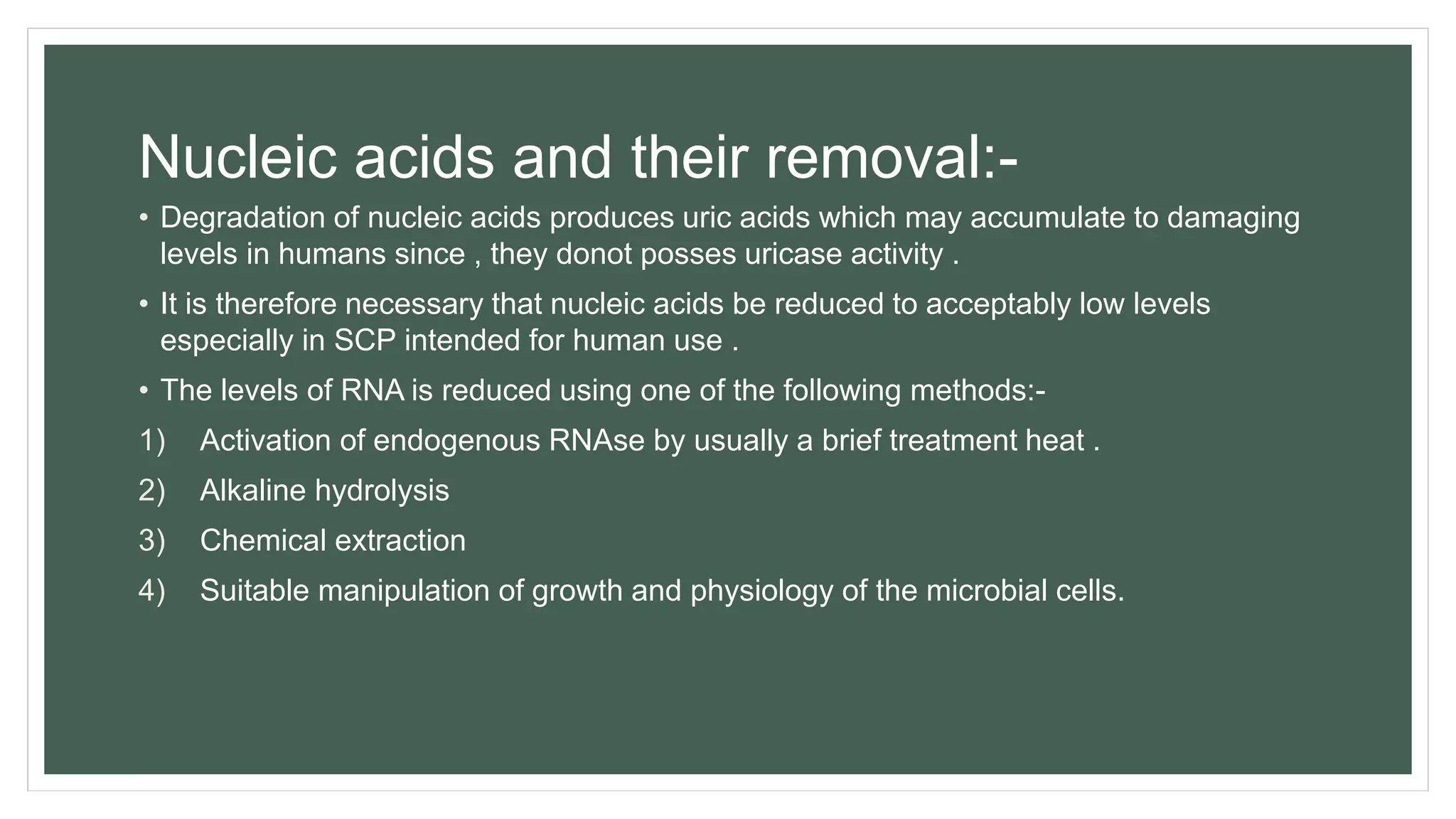 Nucleic acids and their removal:-

• Degradation of nucleic acids produces uric acids which may accumulate to damaging levels in humans since , they donot posses uricase activity .

• It is therefore necessary that nucleic acids be reduced to acceptably low levels especially in SCP intended for human use .

• The levels of RNA is reduced using one of the following methods:-

1) Activation of endogenous RNAse by usually a brief treatment heat .

2) Alkaline hydrolysis

3) Chemical extraction

4) Suitable manipulation of growth and physiology of the microbial cells.